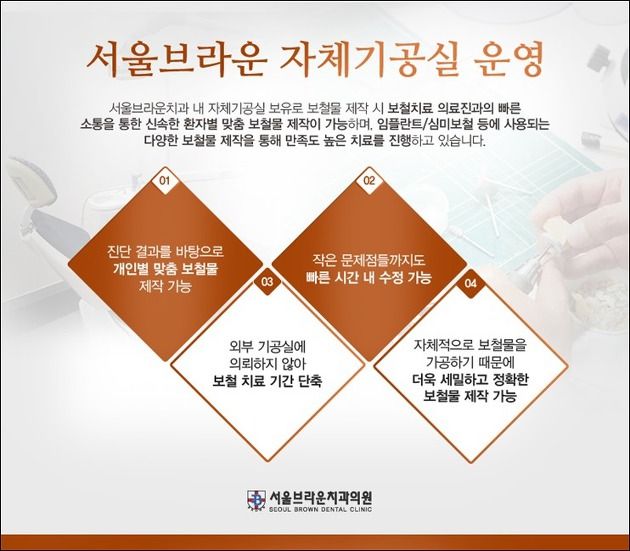 서울브라운 자체기공실 운영

서울브라운치과 내 자체기공실 보유로 보철물 제작 시 보철치료 의료진과의 빠른 소통을 통한 신속한 환자별 맞춤 보철물 제작이 가능하며, 임플란트/심미보철 등에 사용되는 다양한 보철물 제작을 통해 만족도 높은 치료를 진행하고 있습니다.

01

진단 결과를 바탕으로 개인별 맞춤 보철물 제작 가능

02

작은 문제점들까지도 빠른 시간 내 수정 가능

03

외부 기공실에 의뢰하지 않아 보철 치료 기간 단축

04

자체적으로 보철물을 가공하기 때문에 더욱 세밀하고 정확한 보철물 제작 가능

서울브라운치과의원
SEOUL BROWN DENTAL CLINIC